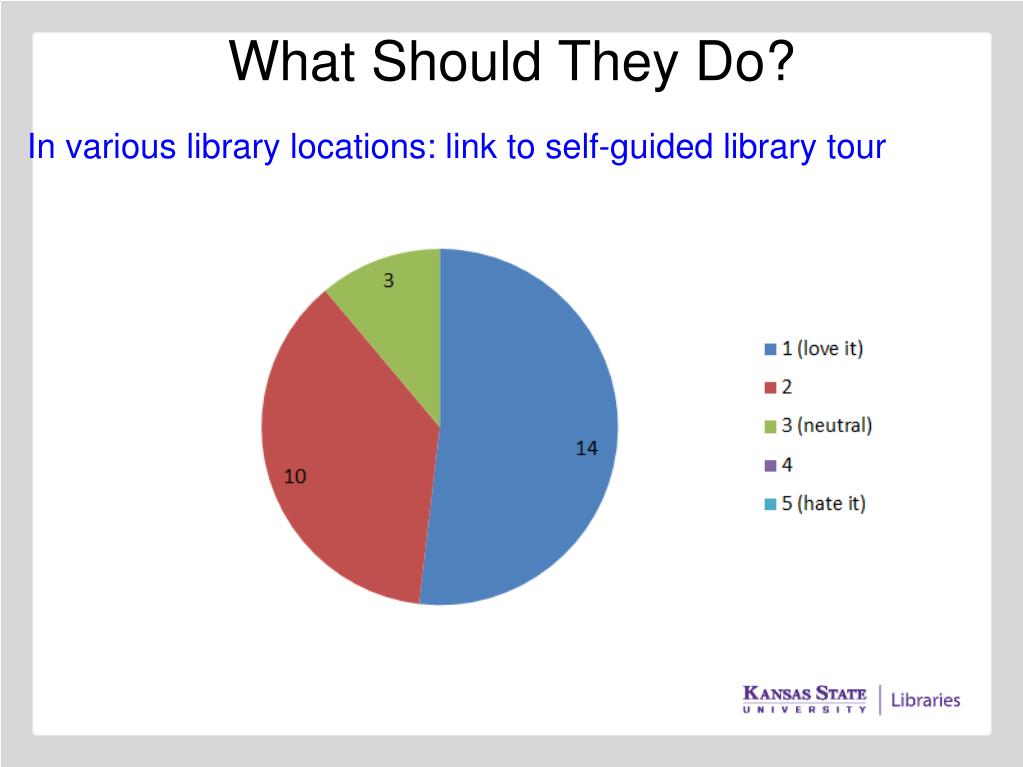 What Should They Do?

In various library locations: link to self-guided library tour

3

14

10

1 (love it)
2
3 (neutral)
4
5 (hate it)

KANSAS STATE UNIVERSITY | Libraries